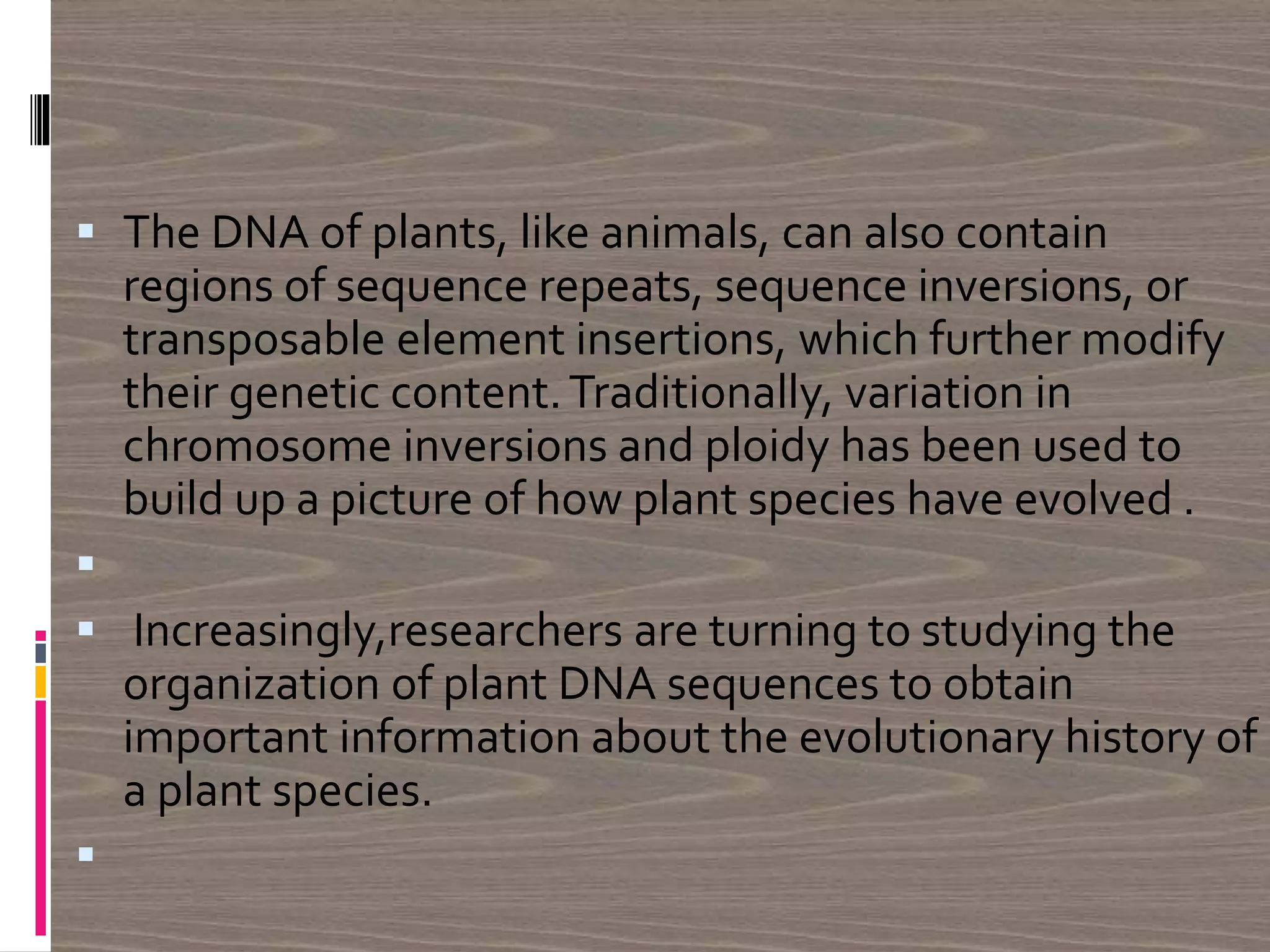 The DNA of plants, like animals, can also contain regions of sequence repeats, sequence inversions, or transposable element insertions, which further modify their genetic content. Traditionally, variation in chromosome inversions and ploidy has been used to build up a picture of how plant species have evolved .

Increasingly,researchers are turning to studying the organization of plant DNA sequences to obtain important information about the evolutionary history of a plant species.